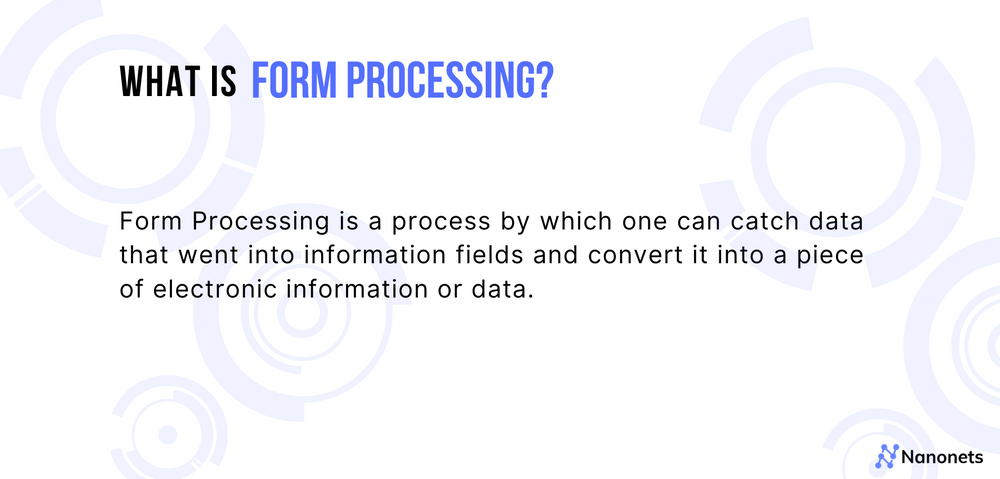 WHAT IS FORM PROCESSING?

Form Processing is a process by which one can catch data that went into information fields and convert it into a piece of electronic information or data.

Nanonets